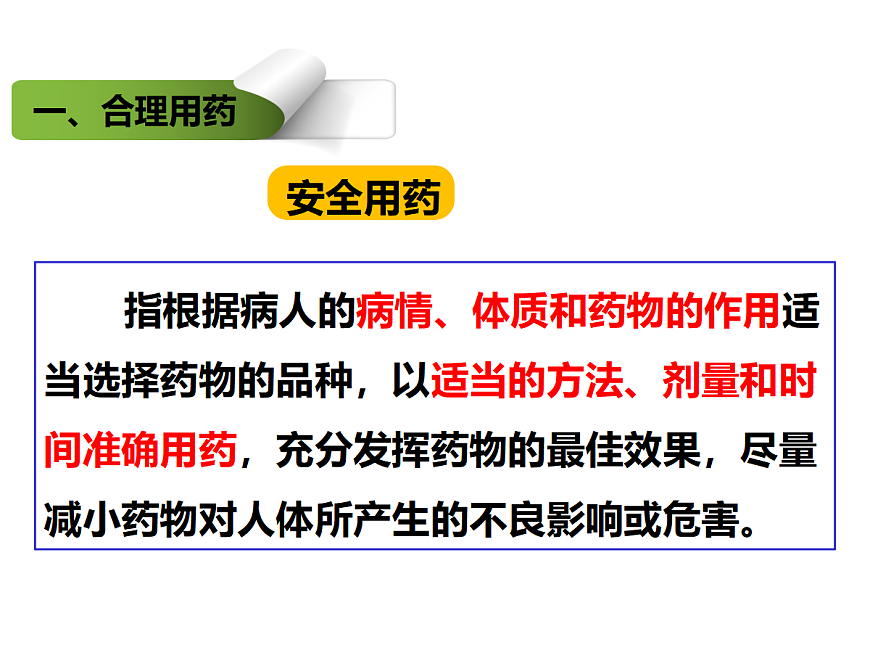 一、合理用药

安全用药

指根据病人的病情、体质和药物的作用适当选择药物的品种，以适当的方法、剂量和时间准确用药，充分发挥药物的最佳效果，尽量减小药物对人体所产生的不良影响或危害。